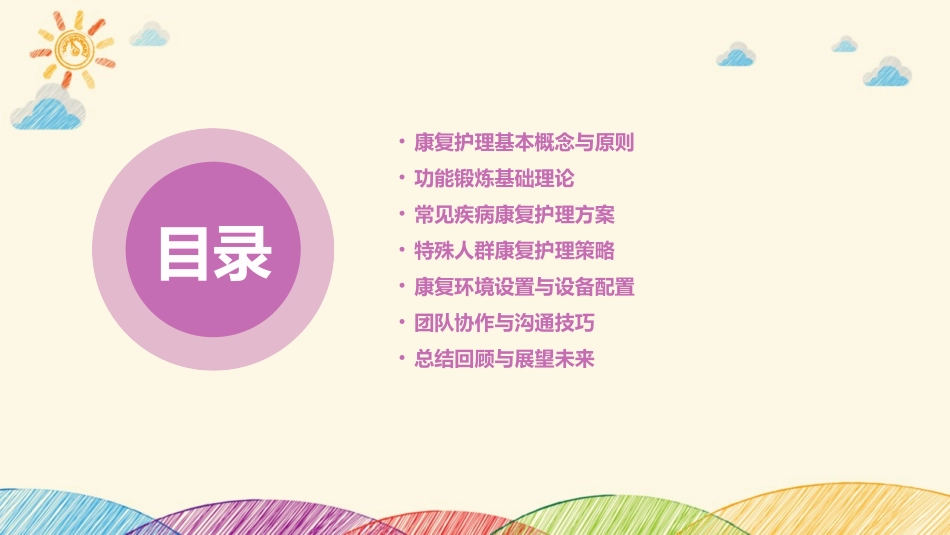 目录

• 康复护理基本概念与原则
• 功能锻炼基础理论
• 常见疾病康复护理方案
• 特殊人群康复护理策略
• 康复环境设置与设备配置
• 团队协作与沟通技巧
• 总结回顾与展望未来